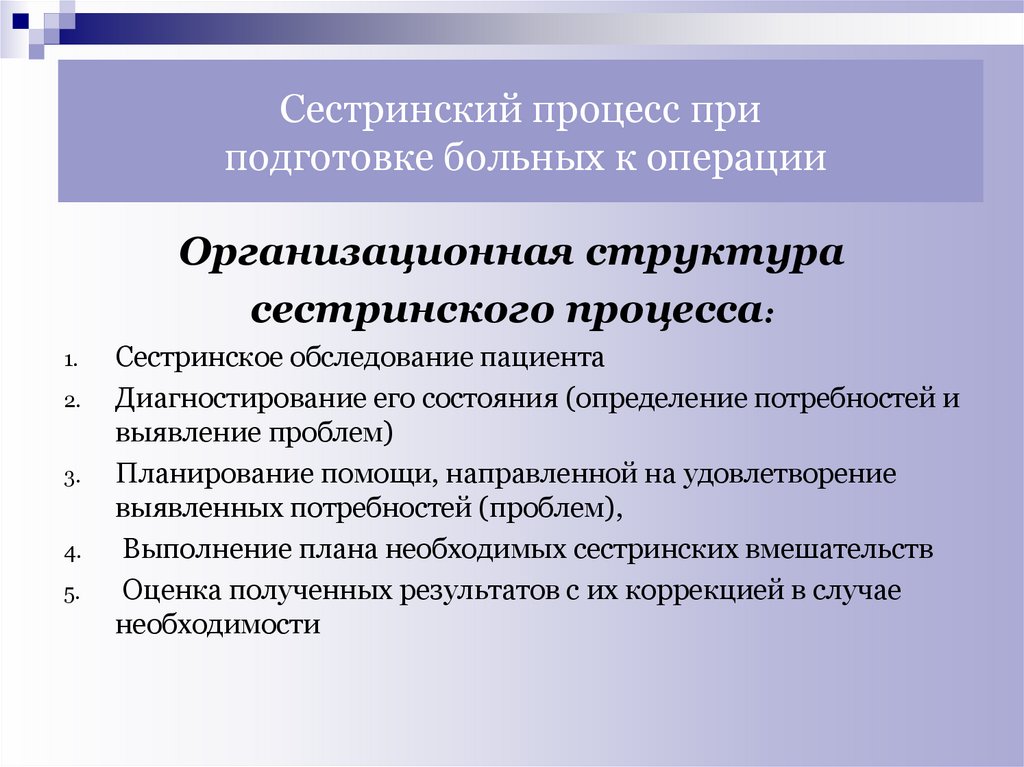 Сестринский процесс при подготовке больных к операции

Организационная структура сестринского процесса:

1. Сестринское обследование пациента
2. Диагностирование его состояния (определение потребностей и выявление проблем)
3. Планирование помощи, направленной на удовлетворение выявленных потребностей (проблем),
4. Выполнение плана необходимых сестринских вмешательств
5. Оценка полученных результатов с их коррекцией в случае необходимости